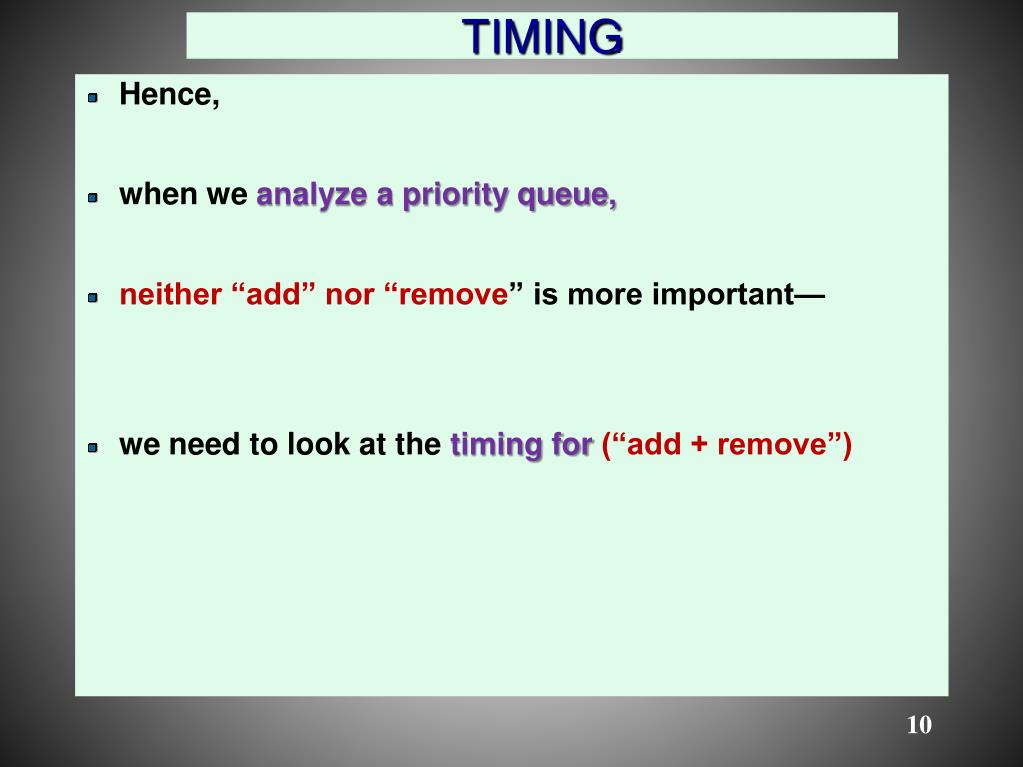 TIMING

Hence,

when we analyze a priority queue,

neither “add” nor “remove” is more important—

we need to look at the timing for (“add + remove”)

10